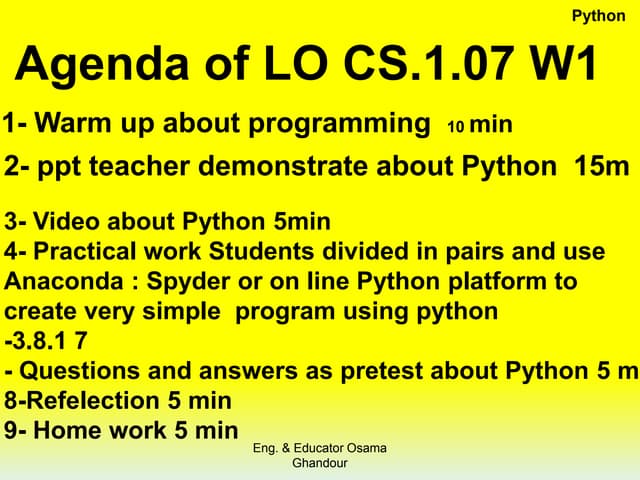 Python

Agenda of LO CS.1.07 W1

1- Warm up about programming 10 min

2- ppt teacher demonstrate about Python 15m

3- Video about Python 5min
4- Practical work Students divided in pairs and use Anaconda : Spyder or on line Python platform to create very simple program using python
-3.8.1 7
- Questions and answers as pretest about Python 5 m
8-Refelection 5 min
9- Home work 5 min

Eng. & Educator Osama Ghandour